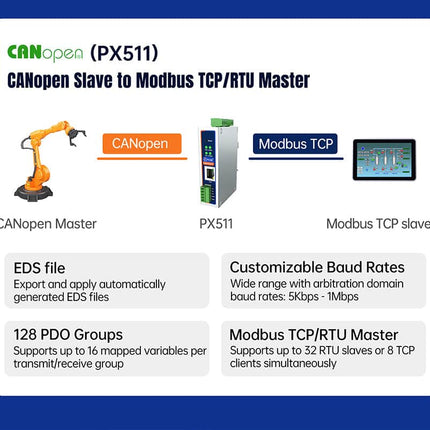 CANopen (PX511)
CANopen Slave to Modbus TCP/RTU Master

CANopen

Modbus TCP

CANopen Master

PX511

Modbus TCP slave

EDS file
Export and apply automatically generated EDS files

Customizable Baud Rates
Wide range with arbitration domain baud rates: 5Kbps - 1Mbps

128 PDO Groups
Supports up to 16 mapped variables per transmit/receive group

Modbus TCP/RTU Master
Supports up to 32 RTU slaves or 8 TCP clients simultaneously